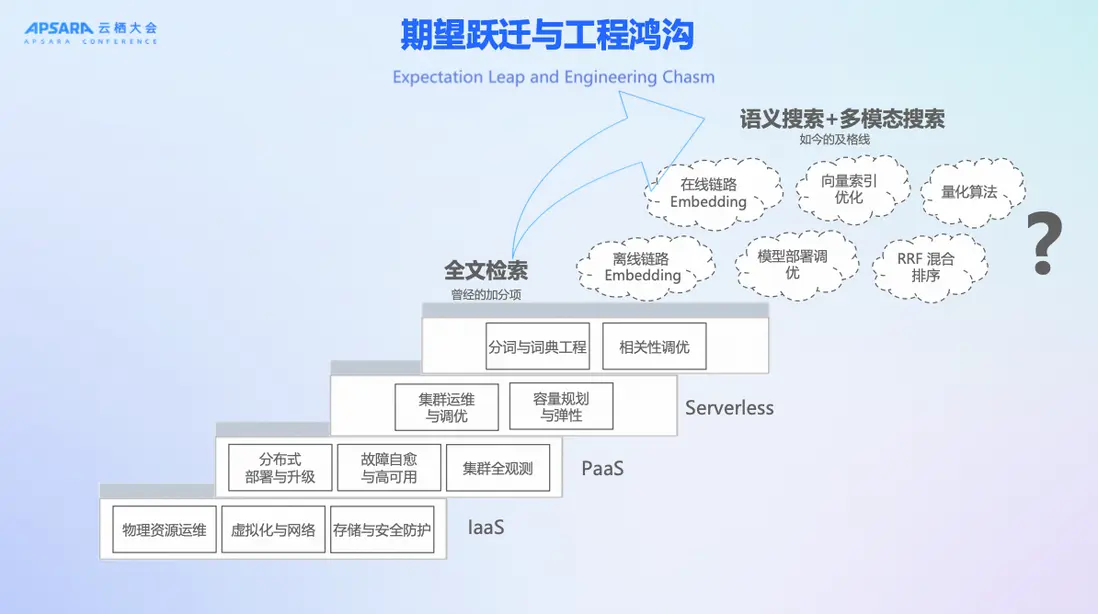 APSARA 云栖大会
APSARA CONFERENCE

期望跃迁与工程鸿沟

Expectation Leap and Engineering Chasm

语义搜索+多模态搜索
如今的及格线

在线链路 Embedding

向量索引优化

量化算法

离线链路 Embedding

模型部署调优

RRF 混合排序

?

全文检索
曾经的加分项

分词与词典工程

相关性调优

集群运维与调优

容量规划与弹性

Serverless

分布式部署与升级

故障自愈与高可用

集群全观测

PaaS

物理资源运维

虚拟化与网络

存储与安全防护

IaaS